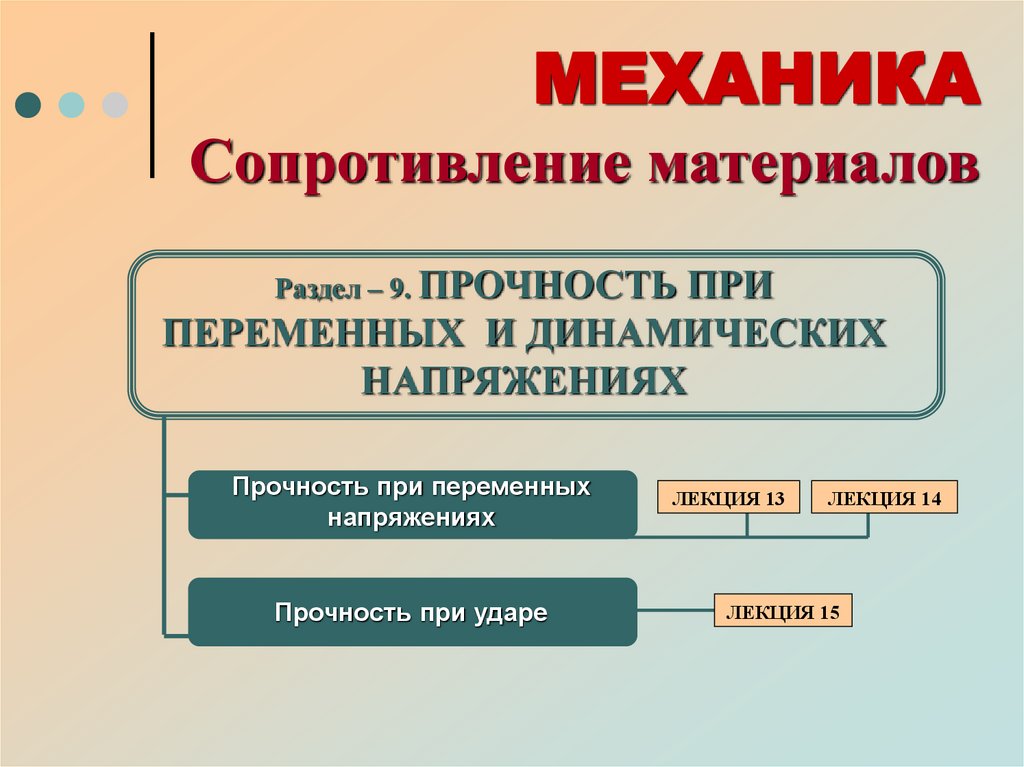 МЕХАНИКА
Сопротивление материалов

Раздел – 9. ПРОЧНОСТЬ ПРИ ПЕРЕМЕННЫХ И ДИНАМИЧЕСКИХ НАПРЯЖЕНИЯХ

Прочность при переменных напряжениях

ЛЕКЦИЯ 13

ЛЕКЦИЯ 14

Прочность при ударе

ЛЕКЦИЯ 15